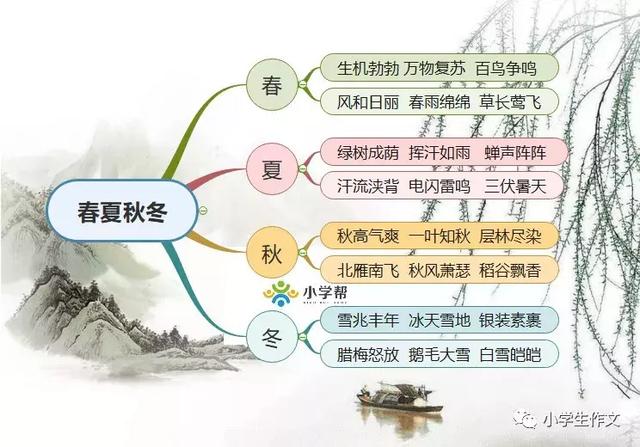 春夏秋冬

春
生机勃勃 万物复苏 百鸟争鸣
风和日丽 春雨绵绵 草长莺飞

夏
绿树成荫 挥汗如雨 蝉声阵阵
汗流浃背 电闪雷鸣 三伏暑天

秋
秋高气爽 一叶知秋 层林尽染
北雁南飞 秋风萧瑟 稻谷飘香

小学帮

冬
雪兆丰年 冰天雪地 银装素裹
腊梅怒放 鹅毛大雪 白雪皑皑

小学生作文